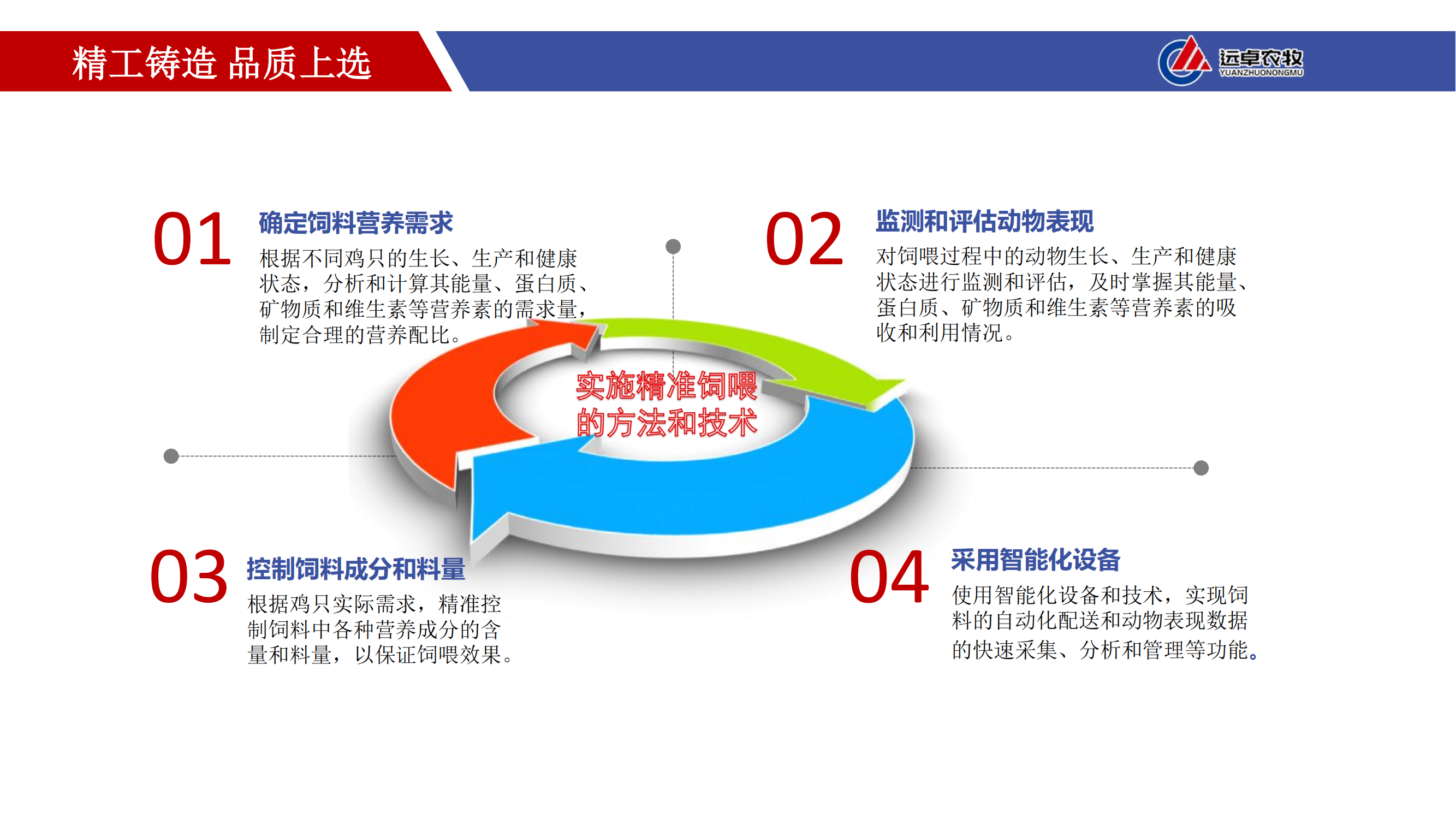 精工铸造 品质上选

远卓农牧
YUANZHUONONGMU

01
确定饲料营养需求
根据不同鸡只的生长、生产和健康状态，分析和计算其能量、蛋白质、矿物质和维生素等营养素的需求量，制定合理的营养配比。

02
监测和评估动物表现
对饲喂过程中的动物生长、生产和健康状态进行监测和评估，及时掌握其能量、蛋白质、矿物质和维生素等营养素的吸收和利用情况。

实施精准饲喂的方法和技术

03
控制饲料成分和料量
根据鸡只实际需求，精准控制饲料中各种营养成分的含量和料量，以保证饲喂效果。

04
采用智能化设备
使用智能化设备和技术，实现饲料的自动化配送和动物表现数据的快速采集、分析和管理等功能。